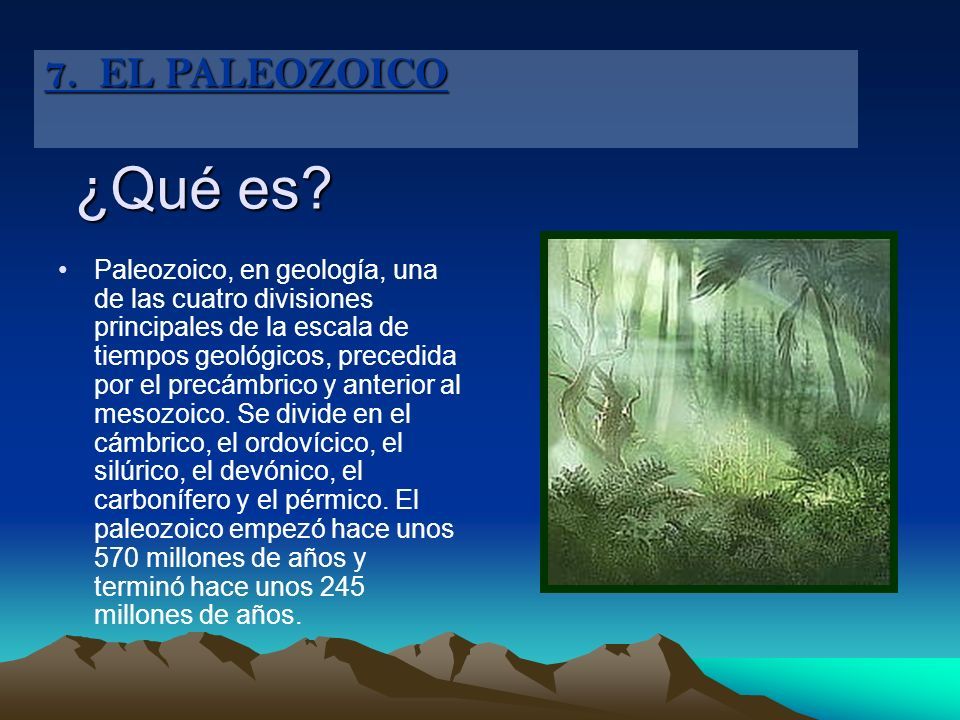 7. EL PALEOZOICO

¿Qué es?

• Paleozoico, en geología, una de las cuatro divisiones principales de la escala de tiempos geológicos, precedida por el precámbrico y anterior al mesozoico. Se divide en el cámbrico, el ordovícico, el silúrico, el devónico, el carbonífero y el pérmico. El paleozoico empezó hace unos 570 millones de años y terminó hace unos 245 millones de años.